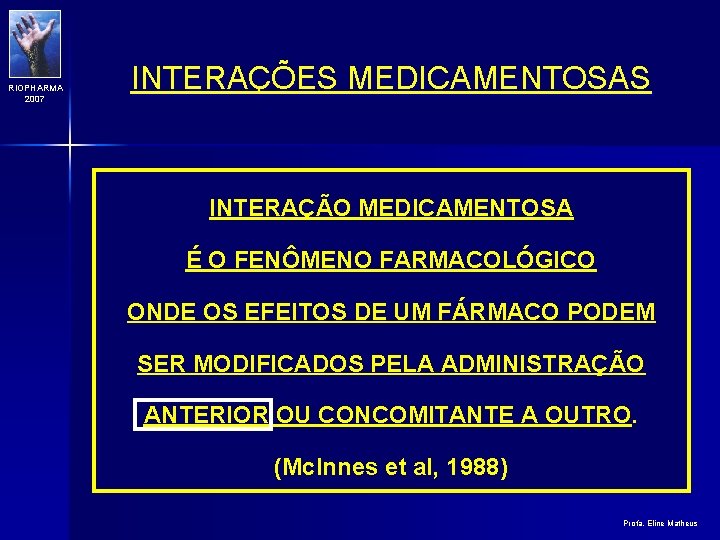 RIOPHARMA
2007

INTERAÇÕES MEDICAMENTOSAS

INTERAÇÃO MEDICAMENTOSA

É O FENÔMENO FARMACOLÓGICO

ONDE OS EFEITOS DE UM FÁRMACO PODEM

SER MODIFICADOS PELA ADMINISTRAÇÃO

ANTERIOR OU CONCOMITANTE A OUTRO.

(McInnes et al, 1988)

Profa. Eline Matheus